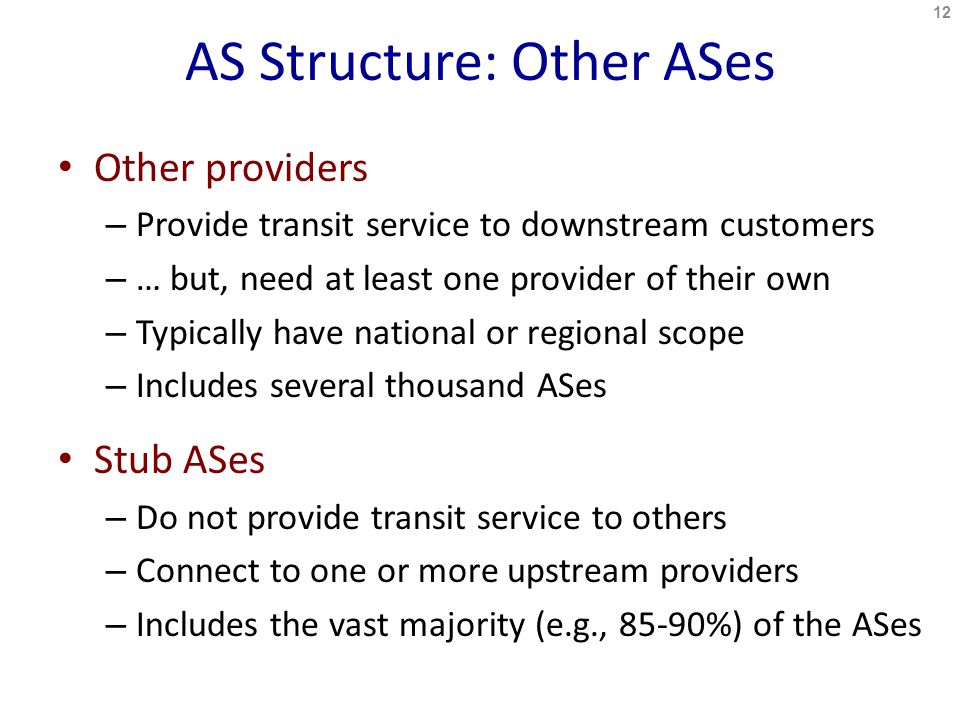 12

AS Structure: Other ASes

• Other providers
– Provide transit service to downstream customers
– … but, need at least one provider of their own
– Typically have national or regional scope
– Includes several thousand ASes

• Stub ASes
– Do not provide transit service to others
– Connect to one or more upstream providers
– Includes the vast majority (e.g., 85-90%) of the ASes